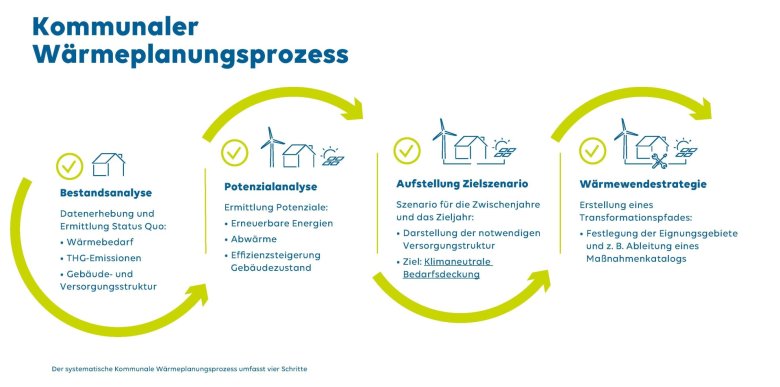 Kommunaler Wärmeplanungsprozess

Bestandsanalyse

Datenerhebung und Ermittlung Status Quo:
• Wärmebedarf
• THG-Emissionen
• Gebäude- und Versorgungsstruktur

Potenzialanalyse

Ermittlung Potenziale:
• Erneuerbare Energien
• Abwärme
• Effizienzsteigerung Gebäudezustand

Aufstellung Zielszenario

Szenario für die Zwischenjahre und das Zieljahr:
• Darstellung der notwendigen Versorgungstruktur
• Ziel: Klimaneutrale Bedarfsdeckung

Wärmewendestrategie

Erstellung eines Transformationspfades:
• Festlegung der Eignungsgebiete und z. B. Ableitung eines Maßnahmenkatalogs

Der systematische Kommunale Wärmeplanungsprozess umfasst vier Schritte